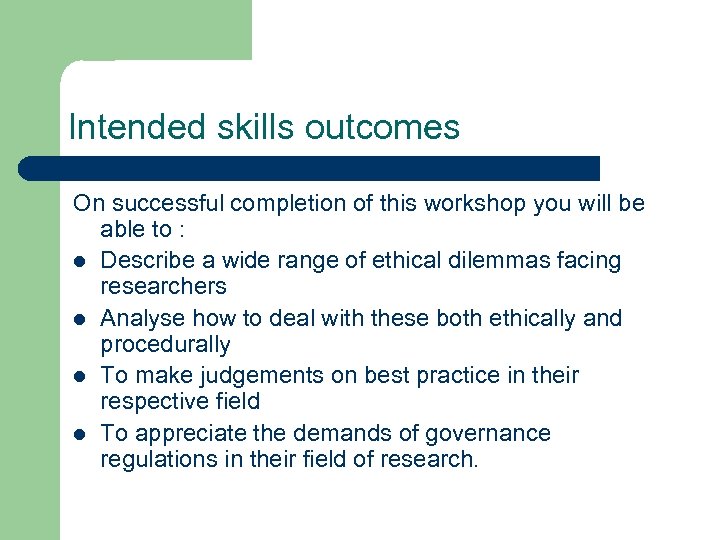 Intended skills outcomes

On successful completion of this workshop you will be able to :

- Describe a wide range of ethical dilemmas facing researchers
- Analyse how to deal with these both ethically and procedurally
- To make judgements on best practice in their respective field
- To appreciate the demands of governance regulations in their field of research.